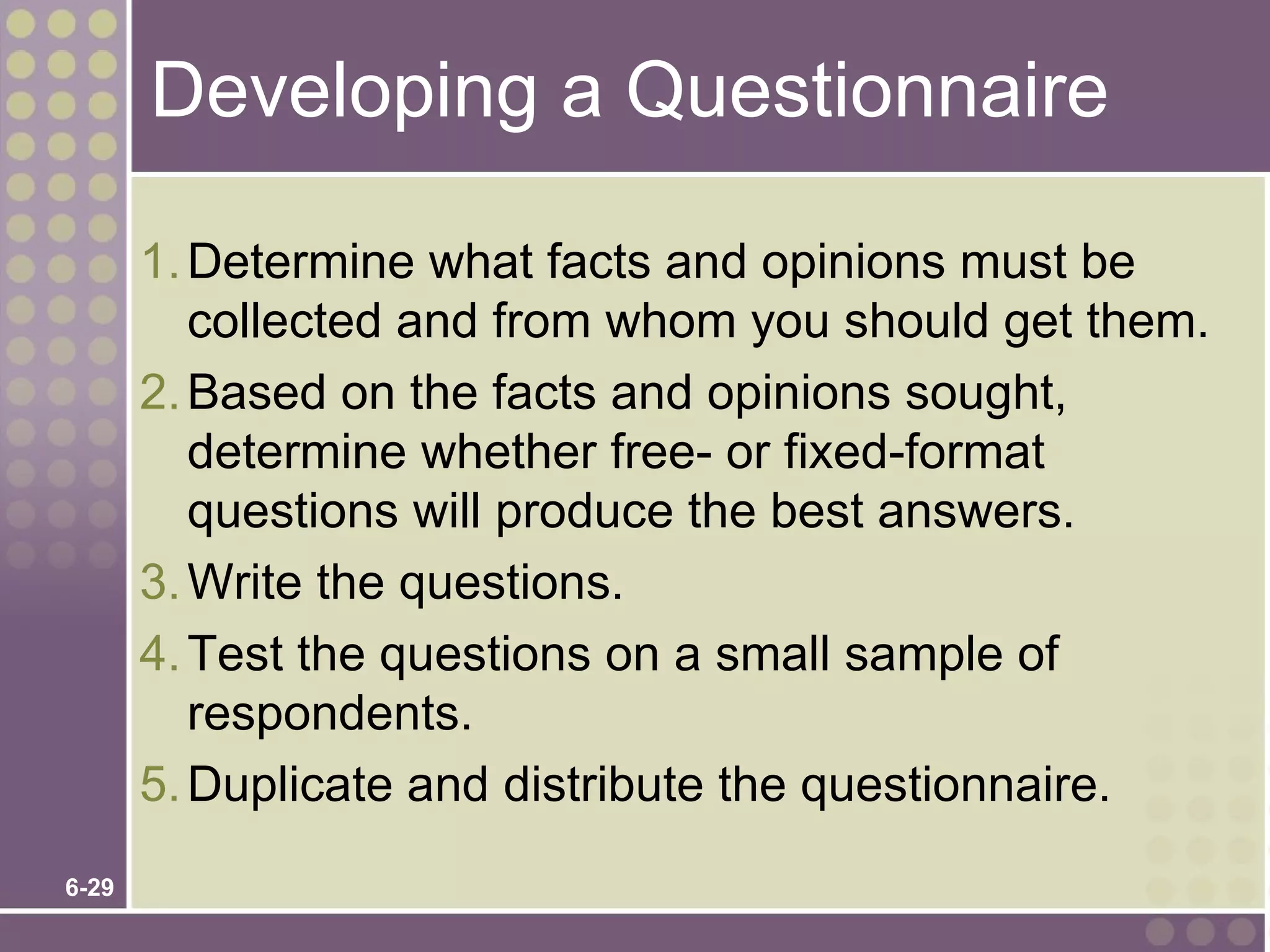 Developing a Questionnaire

1. Determine what facts and opinions must be collected and from whom you should get them.
2. Based on the facts and opinions sought, determine whether free- or fixed-format questions will produce the best answers.
3. Write the questions.
4. Test the questions on a small sample of respondents.
5. Duplicate and distribute the questionnaire.

6-29